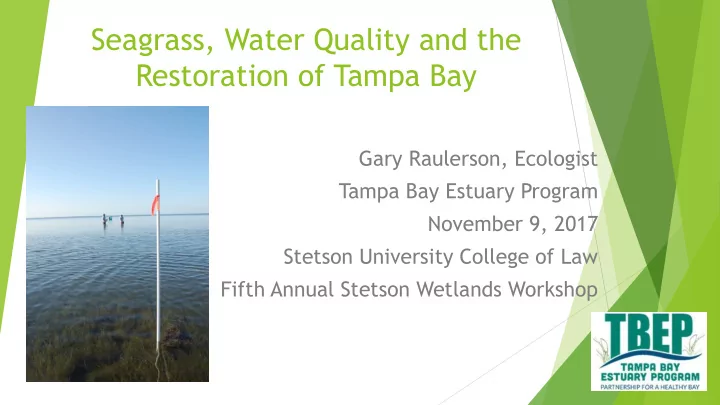 Seagrass, Water Quality and the Restoration of Tampa Bay

Gary Raulerson, Ecologist
Tampa Bay Estuary Program
November 9, 2017
Stetson University College of Law
Fifth Annual Stetson Wetlands Workshop

TBEP
TAMPA BAY ESTUARY PROGRAM
PARTNERSHIP FOR A HEALTHY BAY